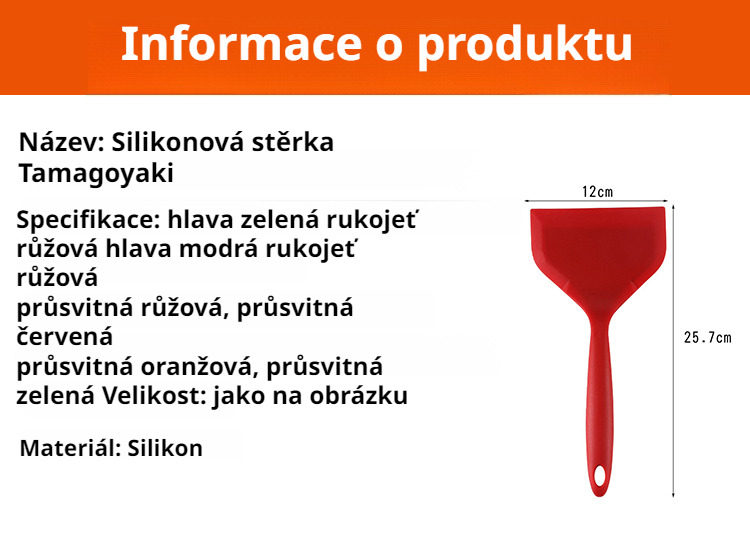 Informace o produktu

Název: Silikonová stěrka Tamagoyaki

Specifikace: hlava zelená rukojeť růžová hlava modrá rukojeť růžová
průsvitná růžová, průsvitná červená
průsvitná oranžová, průsvitná zelená Velikost: jako na obrázku

Materiál: Silikon

12cm

25.7cm